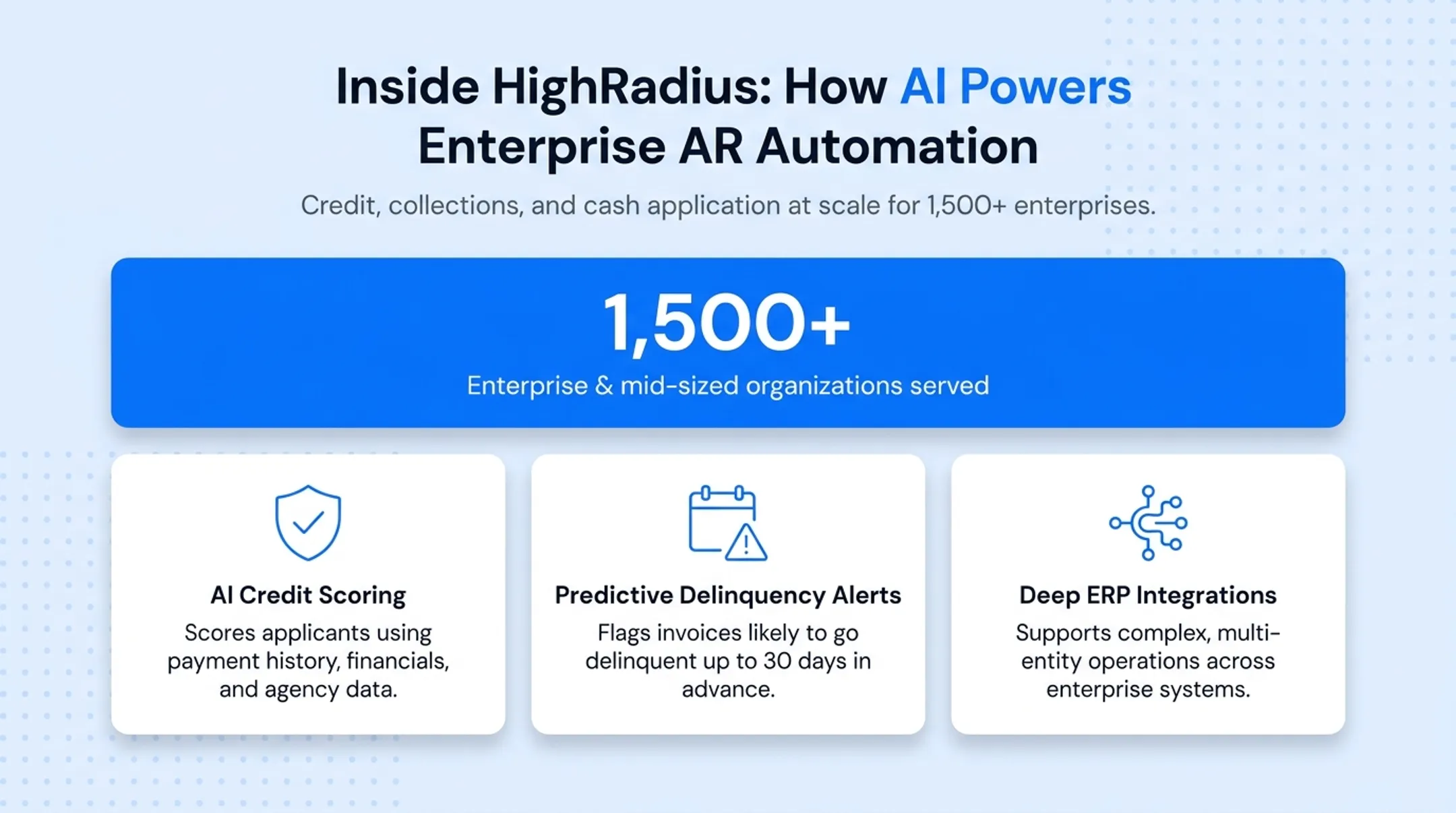 Inside HighRadius: How AI Powers Enterprise AR Automation

Credit, collections, and cash application at scale for 1,500+ enterprises.

1,500+

Enterprise & mid-sized organizations served

AI Credit Scoring

Scores applicants using payment history, financials, and agency data.

Predictive Delinquency Alerts

Flags invoices likely to go delinquent up to 30 days in advance.

Deep ERP Integrations

Supports complex, multi-entity operations across enterprise systems.